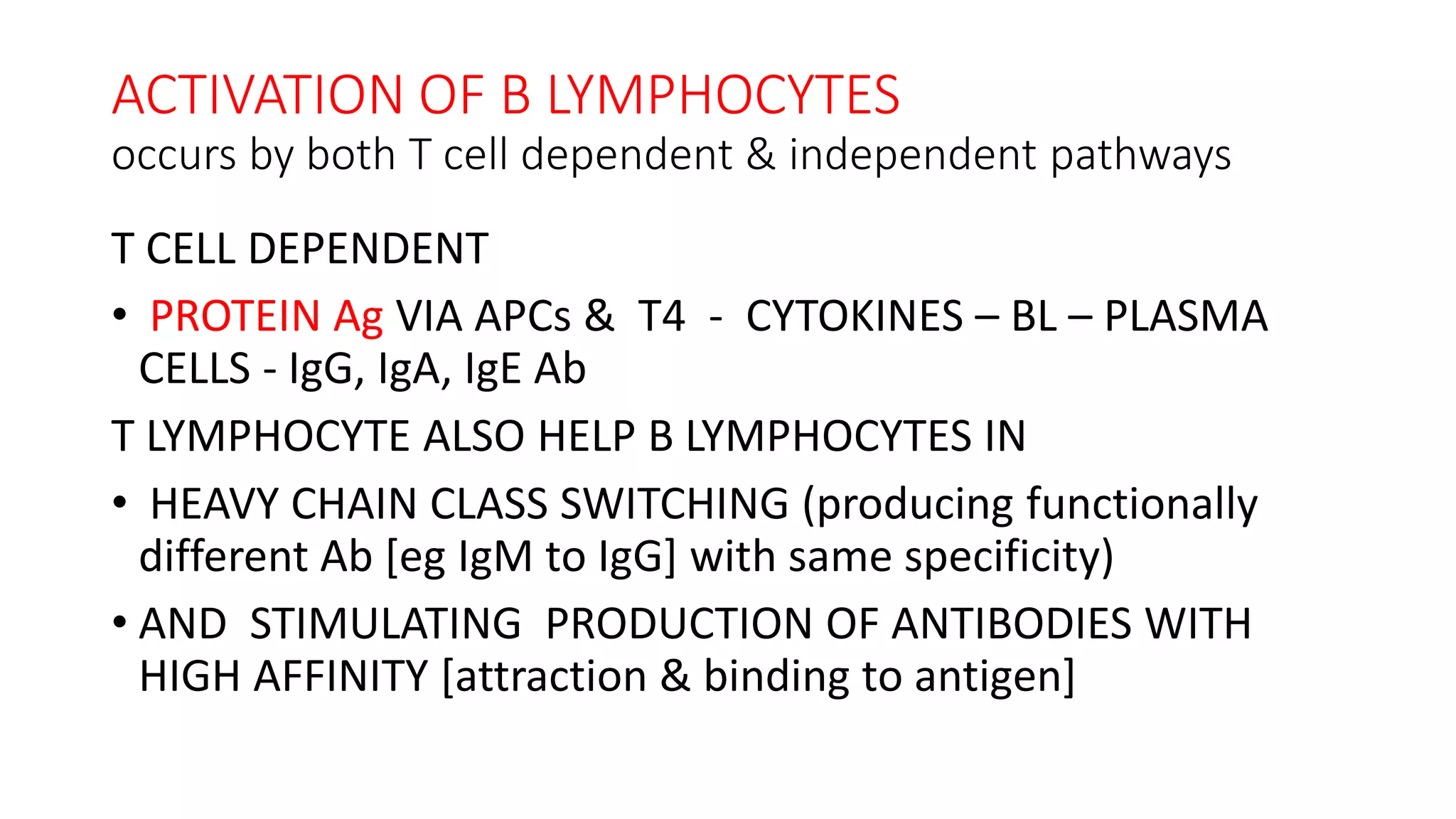 ACTIVATION OF B LYMPHOCYTES
occurs by both T cell dependent & independent pathways

T CELL DEPENDENT

• PROTEIN Ag VIA APCs & T4 - CYTOKINES – BL – PLASMA CELLS - IgG, IgA, IgE Ab

T LYMPHOCYTE ALSO HELP B LYMPHOCYTES IN

• HEAVY CHAIN CLASS SWITCHING (producing functionally different Ab [eg IgM to IgG] with same specificity)

• AND STIMULATING PRODUCTION OF ANTIBODIES WITH HIGH AFFINITY [attraction & binding to antigen]